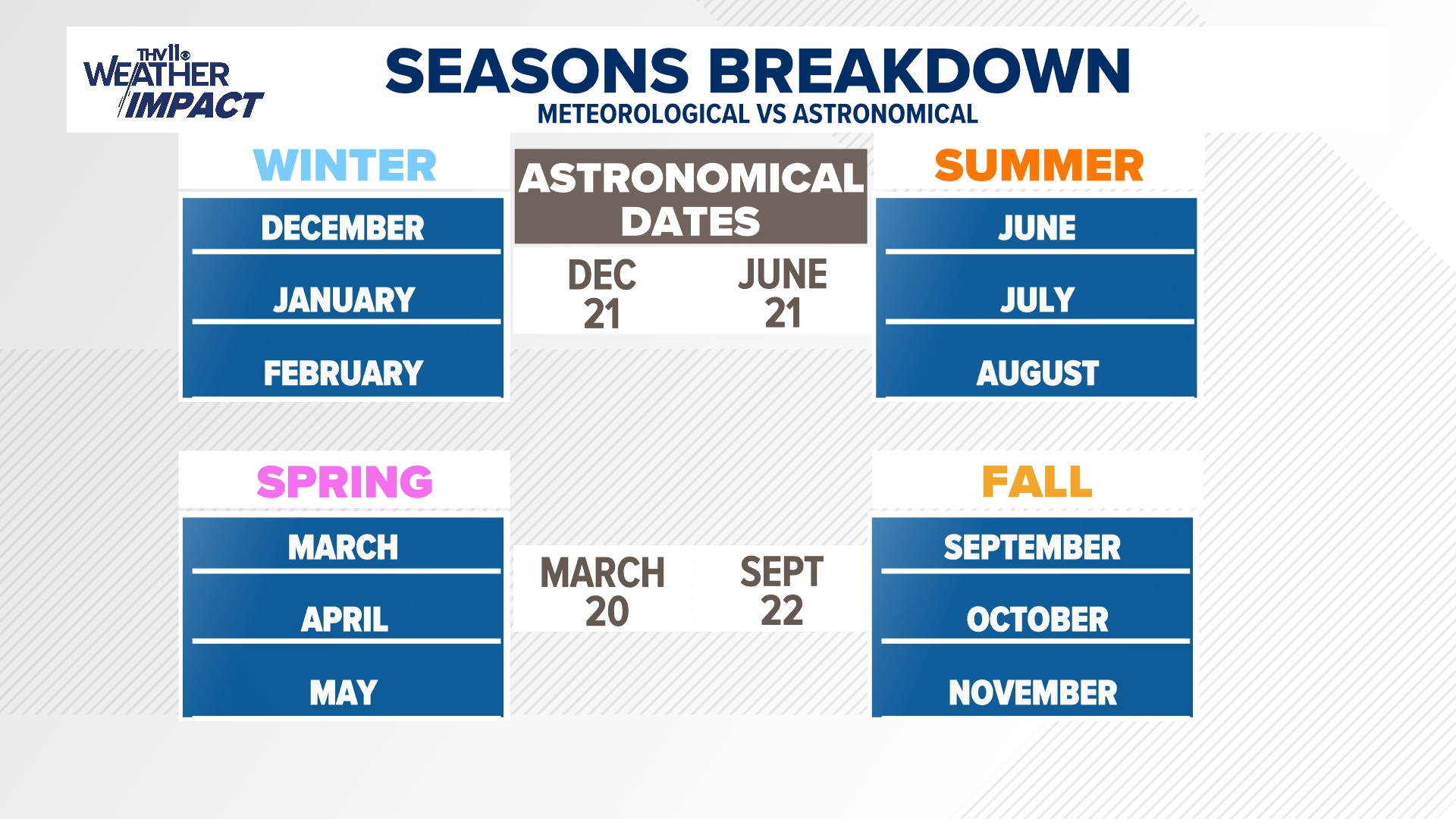 THV11 WEATHER IMPACT

SEASONS BREAKDOWN
METEOROLOGICAL VS ASTRONOMICAL

WINTER
DECEMBER
JANUARY
FEBRUARY

ASTRONOMICAL DATES
DEC 21
JUNE 21

SUMMER
JUNE
JULY
AUGUST

SPRING
MARCH
APRIL
MAY

MARCH 20
SEPT 22

FALL
SEPTEMBER
OCTOBER
NOVEMBER